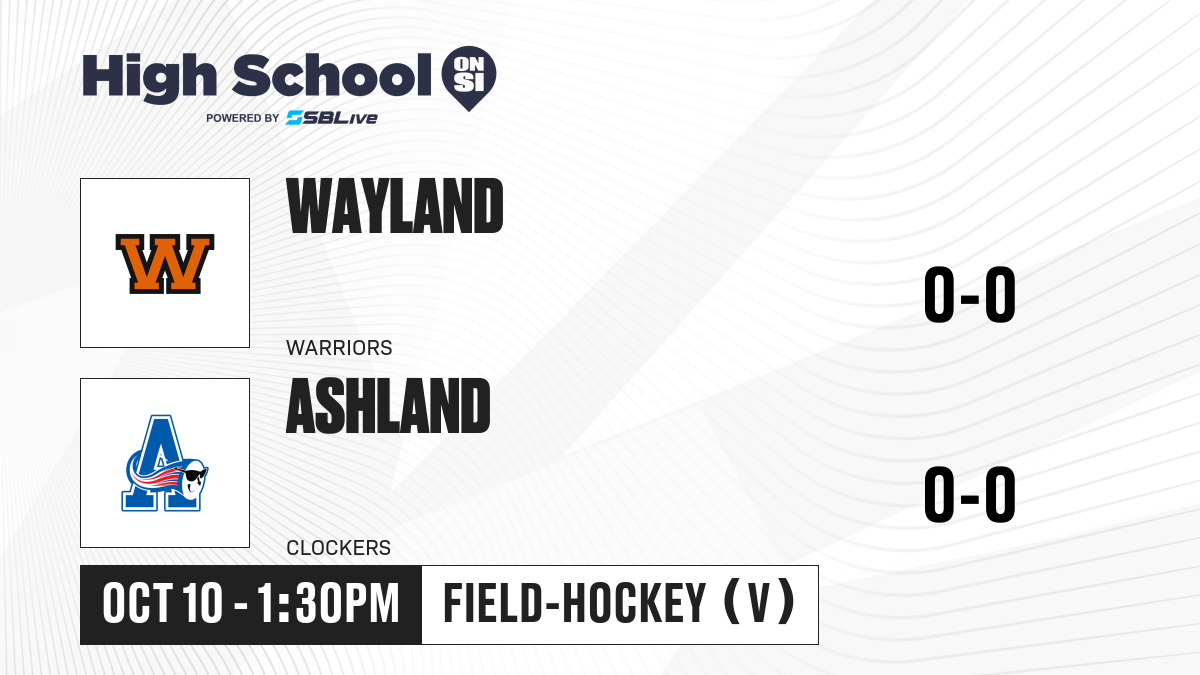 High School ON SI
POWERED BY SBLive

W

WAYLAND

WARRIORS

0-0

A

ASHLAND

CLOCKERS

0-0

OCT 10 - 1:30PM

FIELD-HOCKEY (V)